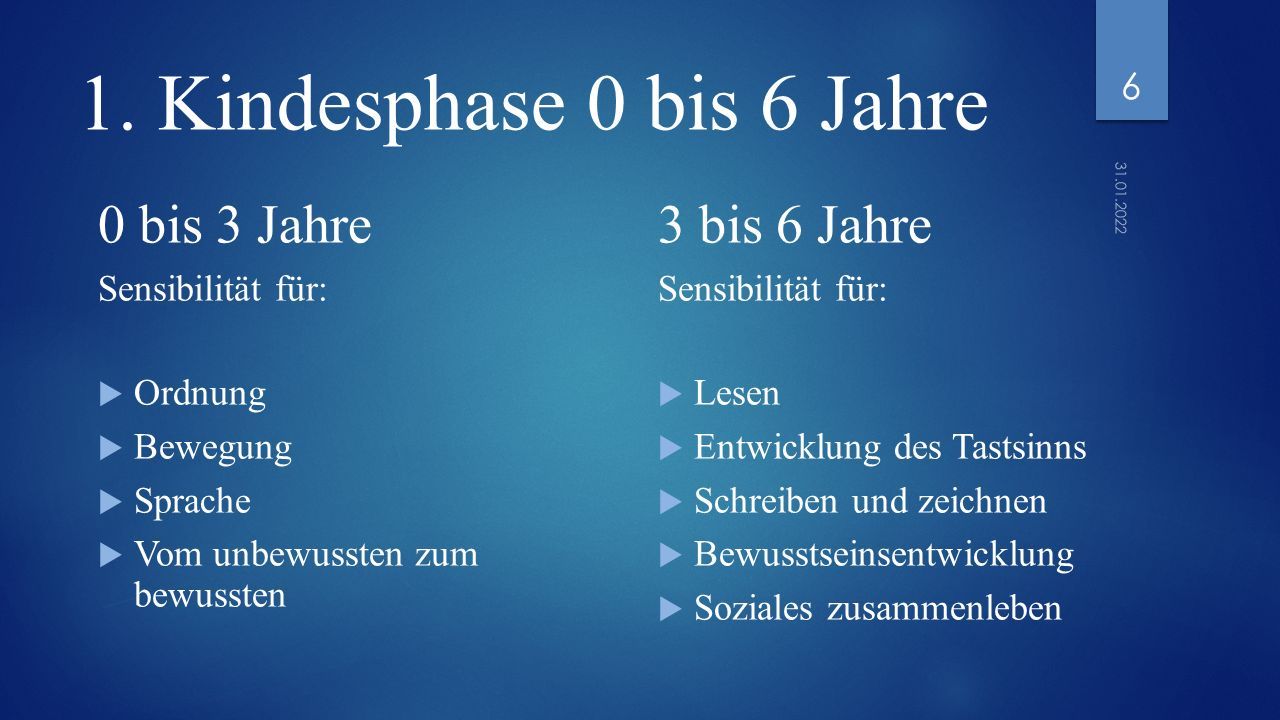 1. Kindesphase 0 bis 6 Jahre

6

31.01.2022

0 bis 3 Jahre

Sensibilität für:

Ordnung
Bewegung
Sprache
Vom unbewussten zum bewussten

3 bis 6 Jahre

Sensibilität für:

Lesen
Entwicklung des Tastsinns
Schreiben und zeichnen
Bewusstseinsentwicklung
Soziales zusammenleben